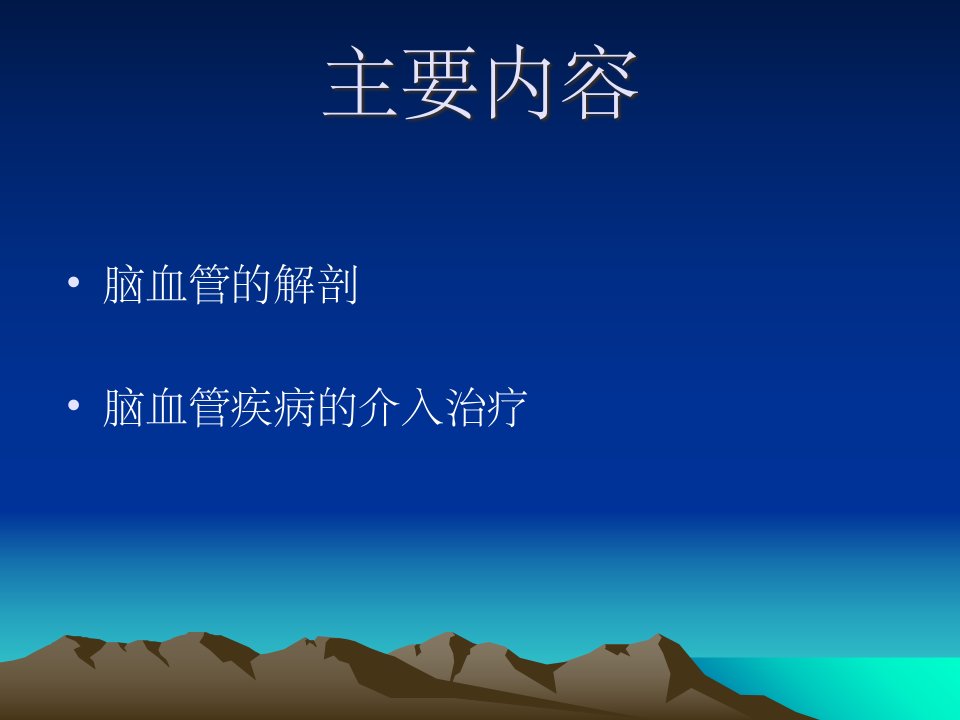 主要内容

• 脑血管的解剖

• 脑血管疾病的介入治疗